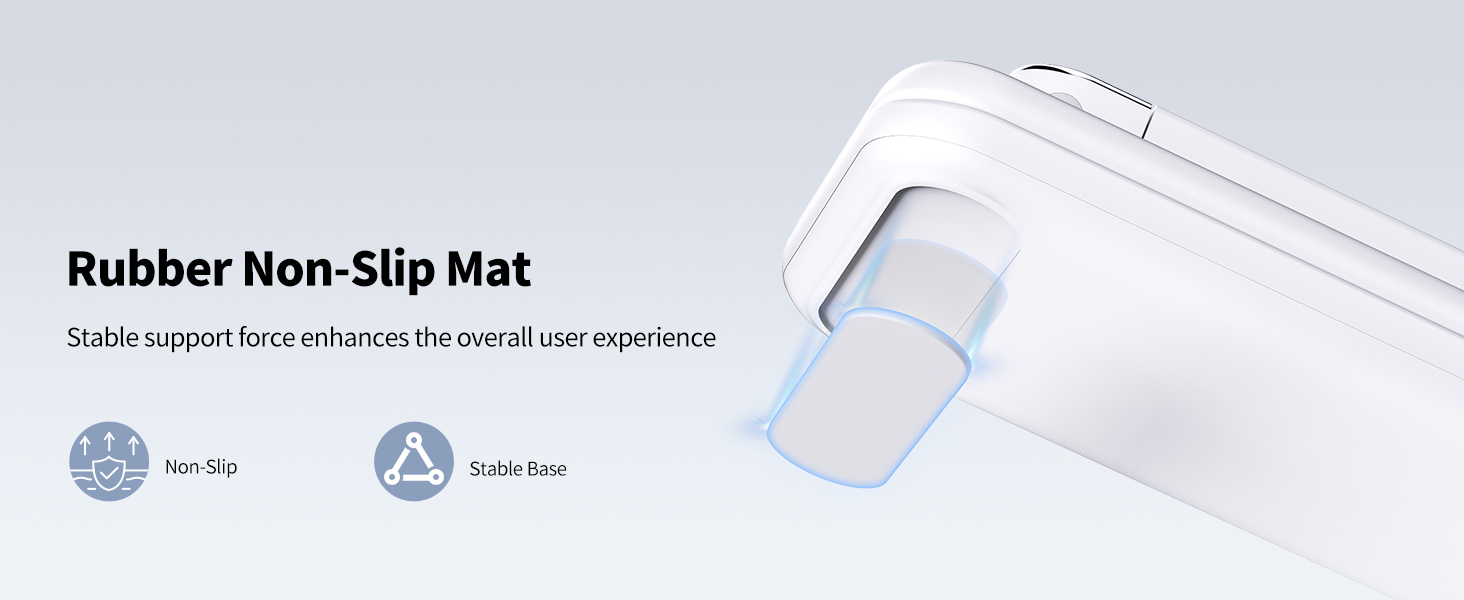 Rubber Non-Slip Mat

Stable support force enhances the overall user experience

Non-Slip

Stable Base